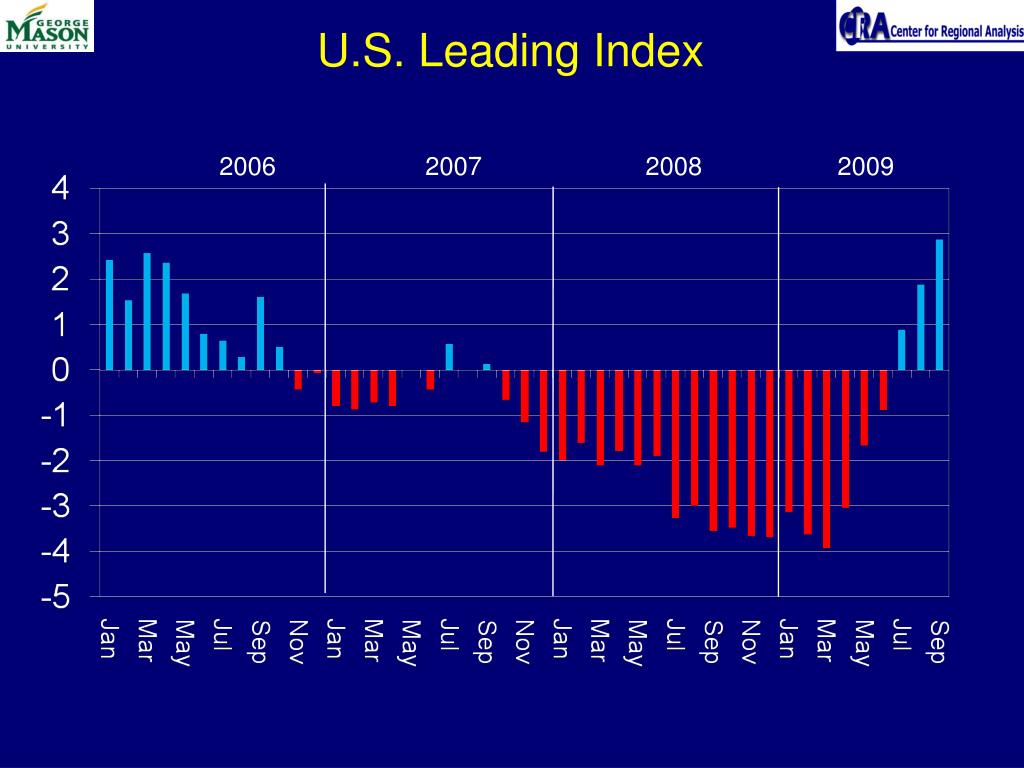 GEORGE MASON UNIVERSITY

U.S. Leading Index

CRA Center for Regional Analysis

2006
2007
2008
2009

4
3
2
1
0
-1
-2
-3
-4
-5

Jan
Mar
May
Jul
Sep
Nov
Jan
Mar
May
Jul
Sep
Nov
Jan
Mar
May
Jul
Sep
Nov
Jan
Mar
May
Jul
Sep